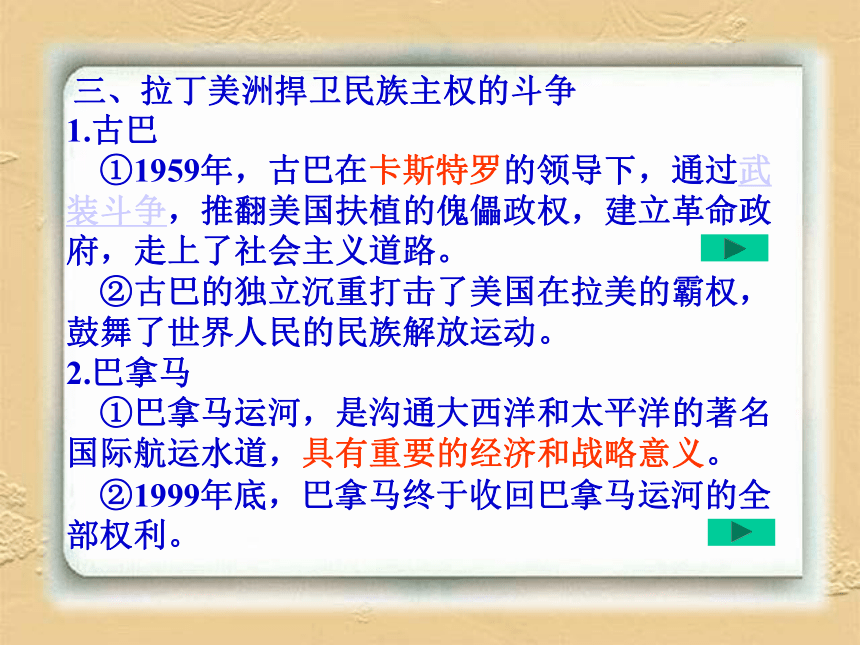 三、拉丁美洲捍卫民族主权的斗争
1.古巴

①1959年，古巴在卡斯特罗的领导下，通过武装斗争，推翻美国扶植的傀儡政权，建立革命政府，走上了社会主义道路。

②古巴的独立沉重打击了美国在拉美的霸权，鼓舞了世界人民的民族解放运动。

2.巴拿马

①巴拿马运河，是沟通大西洋和太平洋的著名国际航运水道，具有重要的经济和战略意义。

②1999年底，巴拿马终于收回巴拿马运河的全部权利。